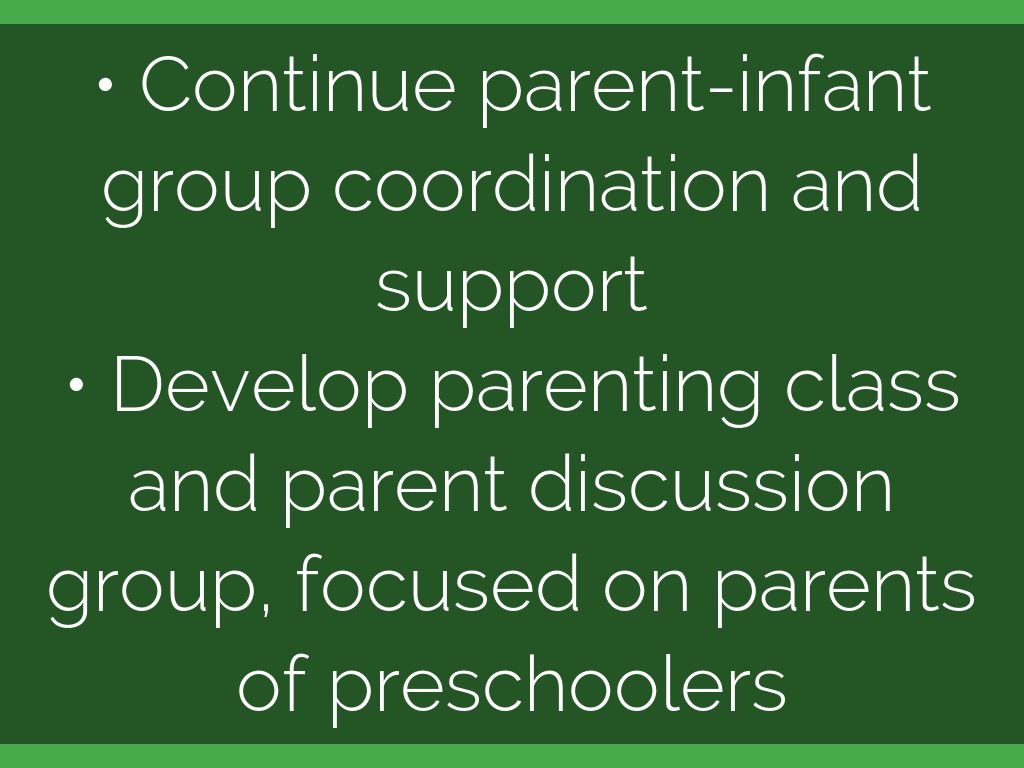 • Continue parent-infant group coordination and support
• Develop parenting class and parent discussion group, focused on parents of preschoolers